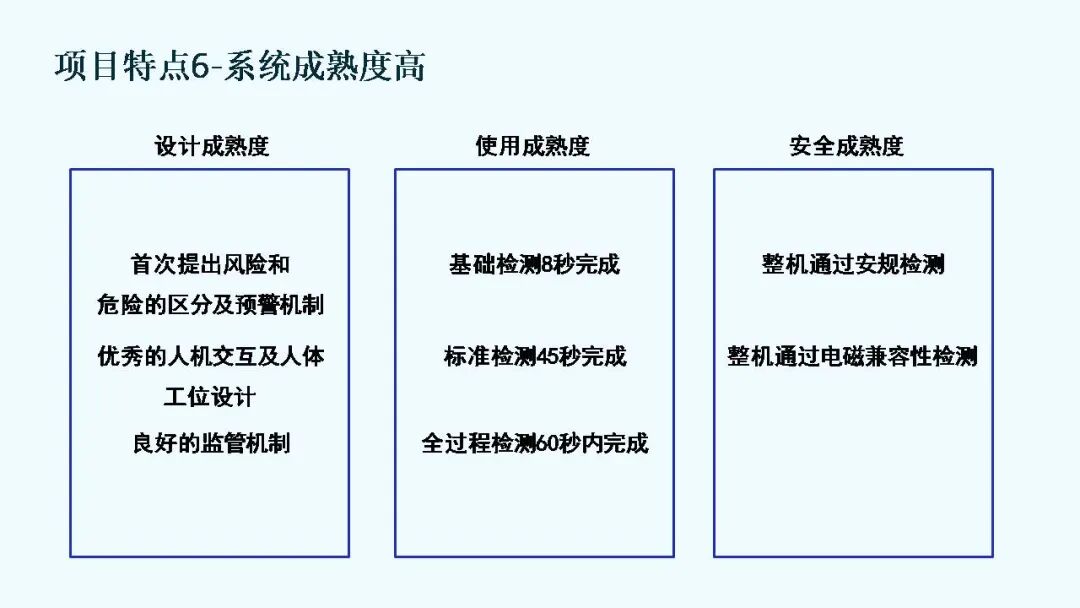 项目特点6-系统成熟度高

设计成熟度

首次提出风险和危险的区分及预警机制

优秀的人机交互及人体工位设计

良好的监管机制

使用成熟度

基础检测8秒完成

标准检测45秒完成

全过程检测60秒内完成

安全成熟度

整机通过安规检测

整机通过电磁兼容性检测